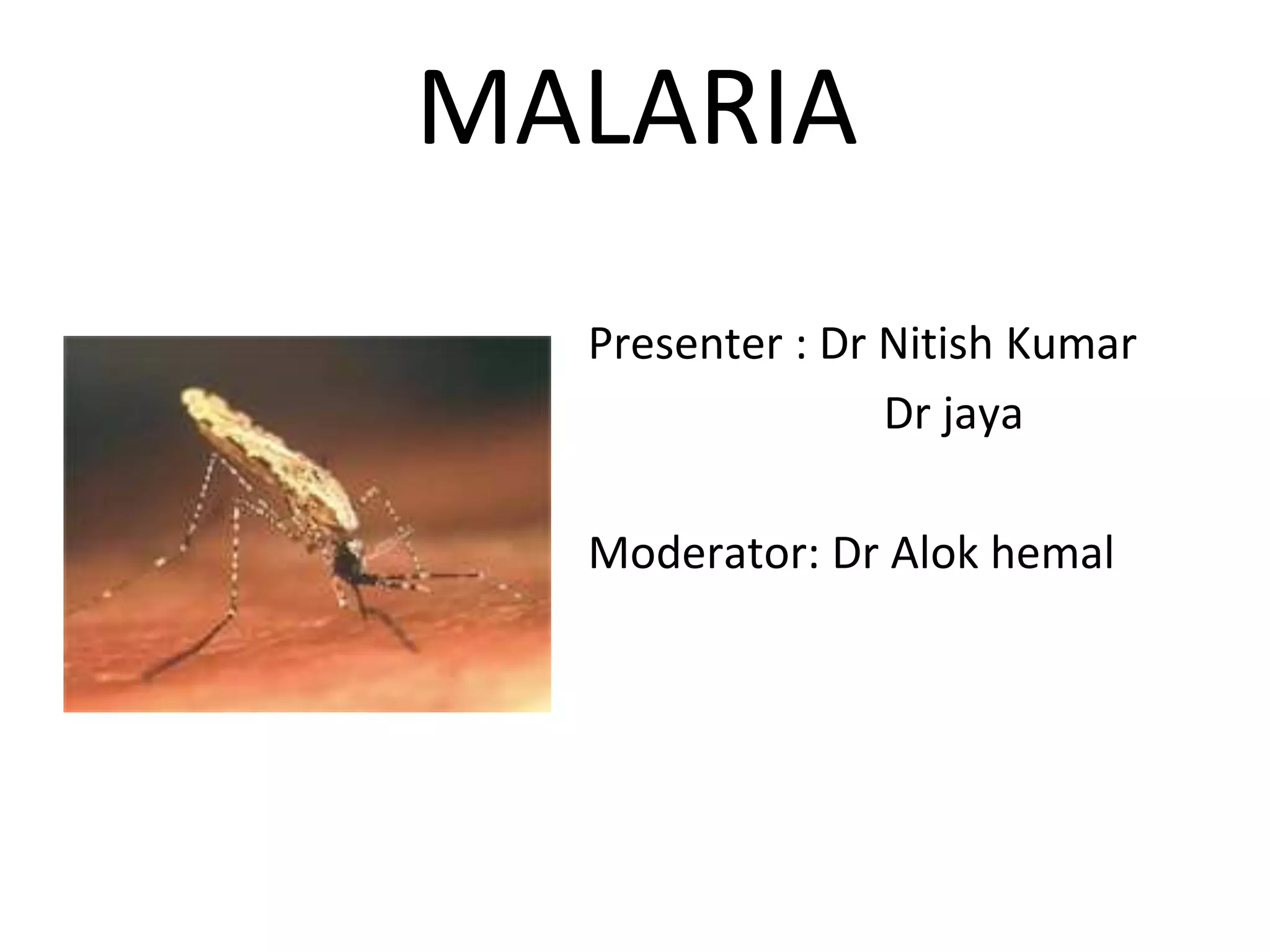 MALARIA

Presenter : Dr Nitish Kumar
Dr jaya

Moderator: Dr Alok hemal